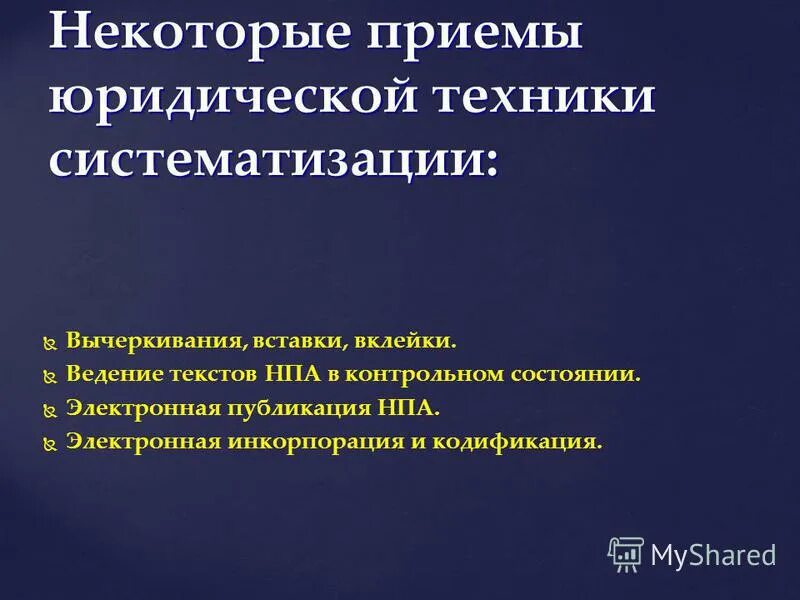 Некоторые приемы юридической техники систематизации:

Вычеркивания, вставки, вклейки.
Ведение текстов НПА в контрольном состоянии.
Электронная публикация НПА.
Электронная инкорпорация и кодификация.

MyShared